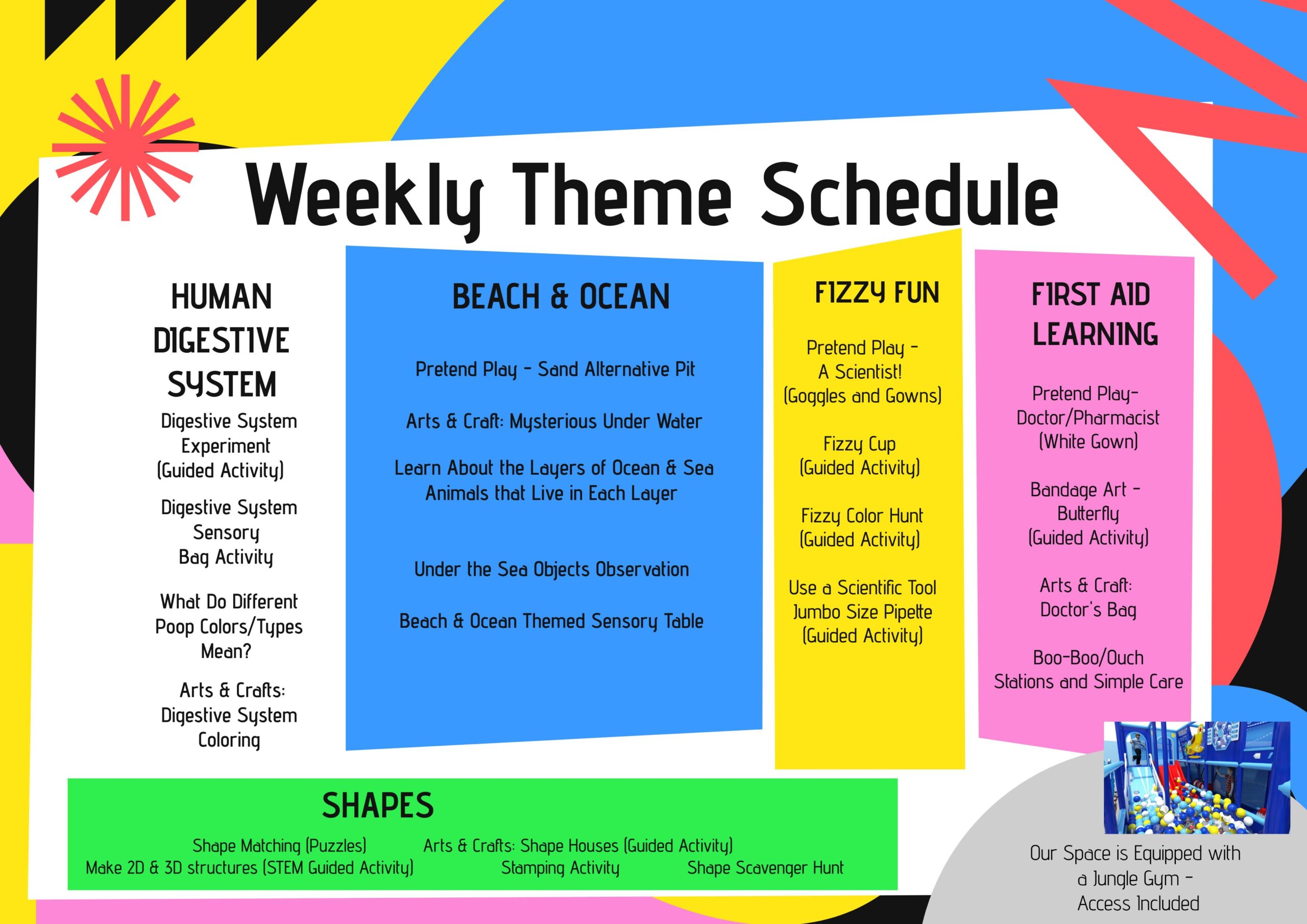 Weekly Theme Schedule

HUMAN DIGESTIVE SYSTEM

Digestive System Experiment (Guided Activity)

Digestive System Sensory Bag Activity

What Do Different Poop Colors/Types Mean?

Arts & Crafts: Digestive System Coloring

BEACH & OCEAN

Pretend Play - Sand Alternative Pit

Arts & Craft: Mysterious Under Water

Learn About the Layers of Ocean & Sea Animals that Live in Each Layer

Under the Sea Objects Observation

Beach & Ocean Themed Sensory Table

FIZZY FUN

Pretend Play - A Scientist! (Goggles and Gowns)

Fizzy Cup (Guided Activity)

Fizzy Color Hunt (Guided Activity)

Use a Scientific Tool Jumbo Size Pipette (Guided Activity)

FIRST AID LEARNING

Pretend Play- Doctor/Pharmacist (White Gown)

Bandage Art - Butterfly (Guided Activity)

Arts & Craft: Doctor's Bag

Boo-Boo/Ouch Stations and Simple Care

SHAPES

Shape Matching (Puzzles) Arts & Crafts: Shape Houses (Guided Activity)
Make 2D & 3D structures (STEM Guided Activity) Stamping Activity Shape Scavenger Hunt

Our Space is Equipped with a Jungle Gym - Access Included